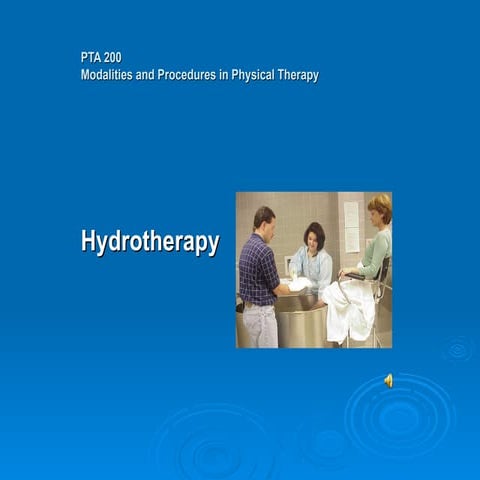 PTA 200
Modalities and Procedures in Physical Therapy

Hydrotherapy